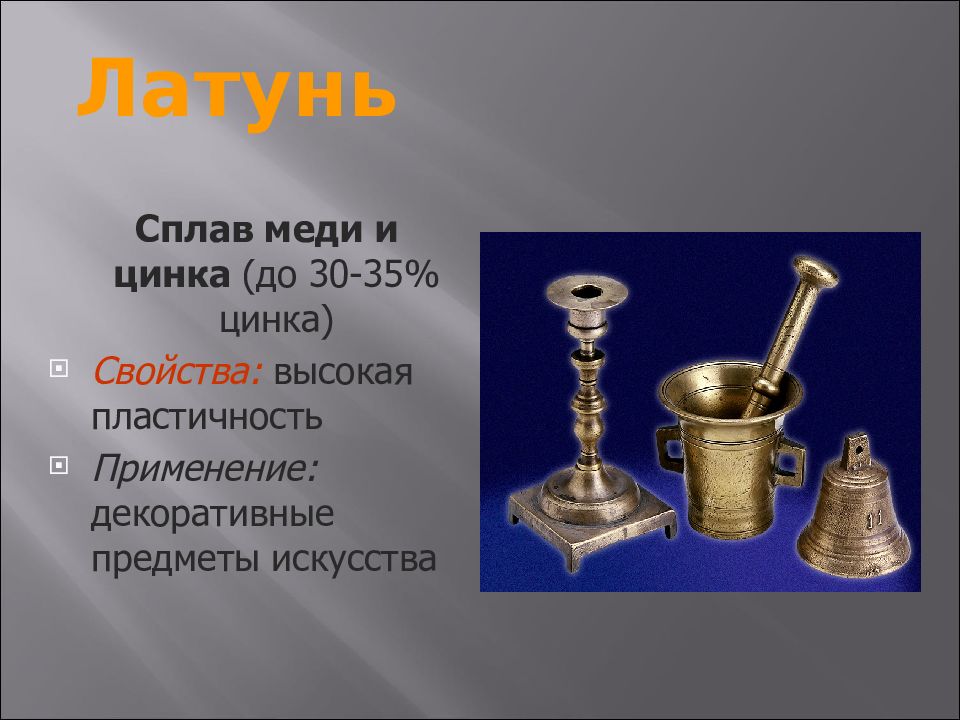 Латунь

Сплав меди и цинка (до 30-35% цинка)

Свойства: высокая пластичность

Применение: декоративные предметы искусства